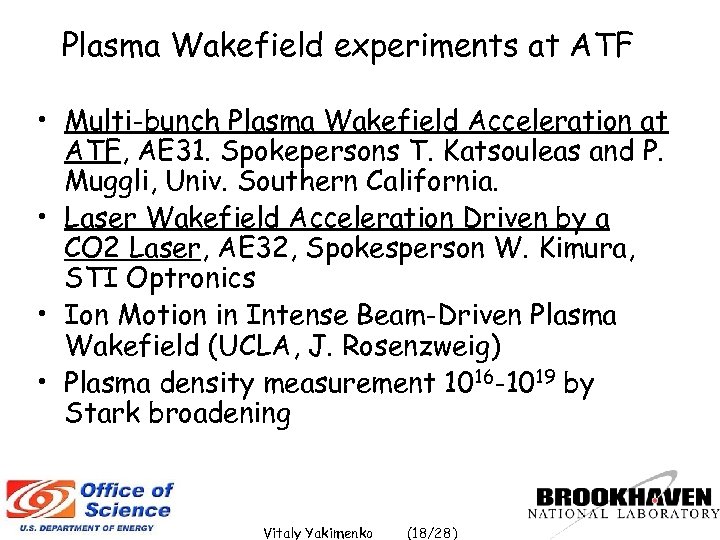 Plasma Wakefield experiments at ATF

• Multi-bunch Plasma Wakefield Acceleration at ATF, AE31. Spokepersons T. Katsouleas and P. Muggli, Univ. Southern California.
• Laser Wakefield Acceleration Driven by a CO2 Laser, AE32, Spokesperson W. Kimura, STI Optronics
• Ion Motion in Intense Beam-Driven Plasma Wakefield (UCLA, J. Rosenzweig)
• Plasma density measurement $10^{16}$-$10^{19}$ by Stark broadening

Office of Science
U.S. DEPARTMENT OF ENERGY

Vitaly Yakimenko (18/28)

BROOKHAVEN
NATIONAL LABORATORY